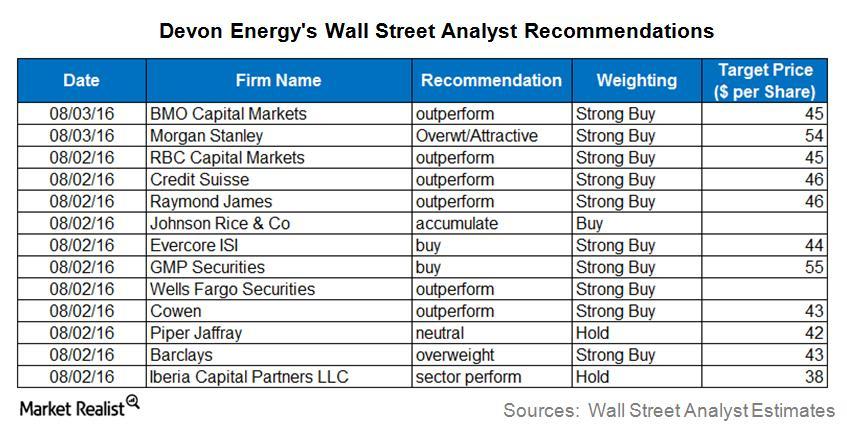 Devon Energy's Wall Street Analyst Recommendations

| Date | Firm Name | Recommendation | Weighting | Target Price ($ per Share) |
|---|---|---|---|---|
| 08/03/16 | BMO Capital Markets | outperform | Strong Buy | 45 |
| 08/03/16 | Morgan Stanley | Overwt/Attractive | Strong Buy | 54 |
| 08/02/16 | RBC Capital Markets | outperform | Strong Buy | 45 |
| 08/02/16 | Credit Suisse | outperform | Strong Buy | 46 |
| 08/02/16 | Raymond James | outperform | Strong Buy | 46 |
| 08/02/16 | Johnson Rice & Co | accumulate | Buy | |
| 08/02/16 | Evercore ISI | buy | Strong Buy | 44 |
| 08/02/16 | GMP Securities | buy | Strong Buy | 55 |
| 08/02/16 | Wells Fargo Securities | outperform | Strong Buy | |
| 08/02/16 | Cowen | outperform | Strong Buy | 43 |
| 08/02/16 | Piper Jaffray | neutral | Hold | 42 |
| 08/02/16 | Barclays | overweight | Strong Buy | 43 |
| 08/02/16 | Iberia Capital Partners LLC | sector perform | Hold | 38 |

Market Realist

Sources: Wall Street Analyst Estimates